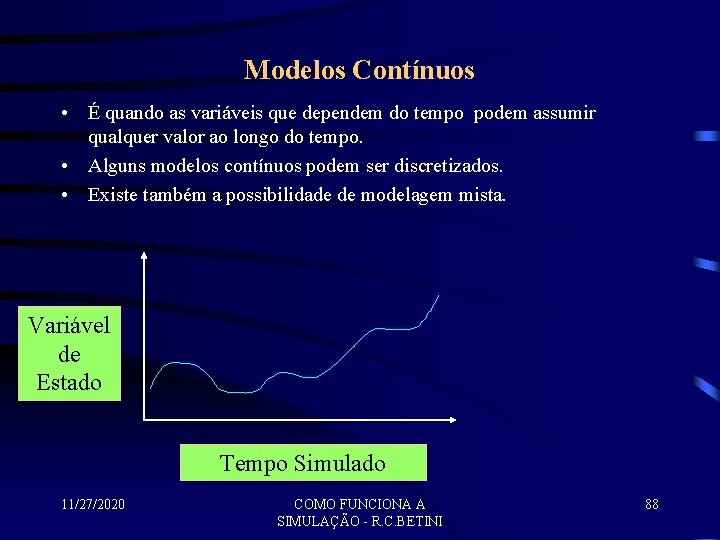 Modelos Contínuos

• É quando as variáveis que dependem do tempo podem assumir qualquer valor ao longo do tempo.
• Alguns modelos contínuos podem ser discretizados.
• Existe também a possibilidade de modelagem mista.

Variável de Estado

Tempo Simulado

11/27/2020

COMO FUNCIONA A SIMULAÇÃO - R.C.BETINI

88